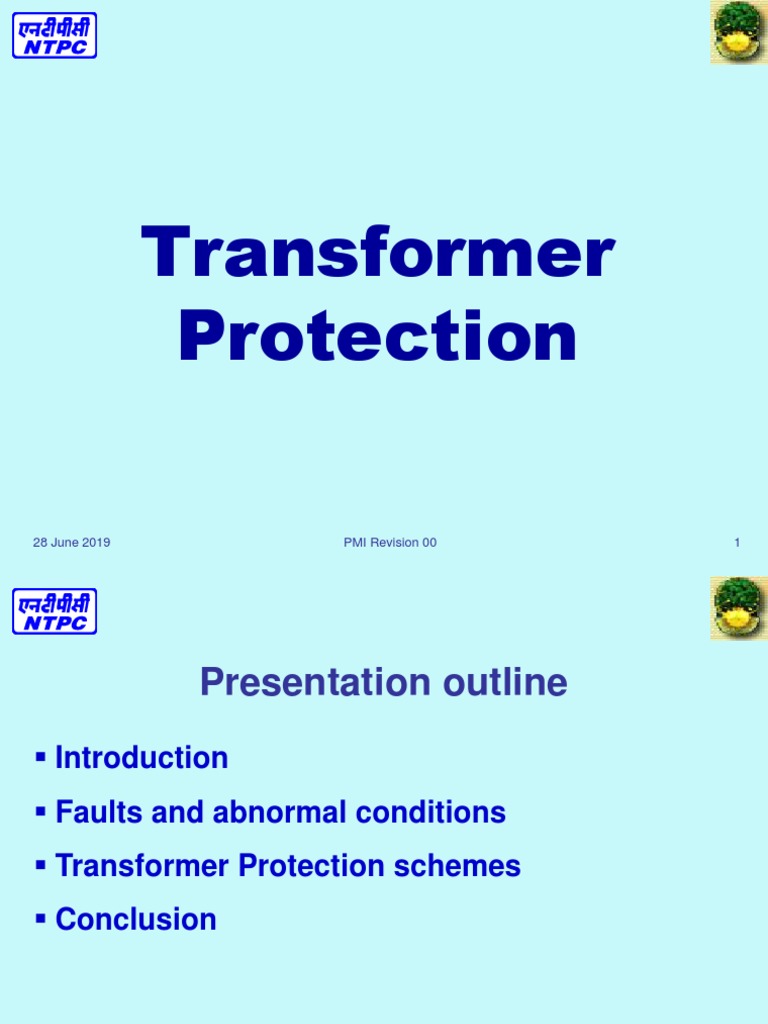 एनटीपीसी
NTPC

Transformer Protection

28 June 2019

PMI Revision 00

1

एनटीपीसी
NTPC

Presentation outline

▪ Introduction
▪ Faults and abnormal conditions
▪ Transformer Protection schemes
▪ Conclusion